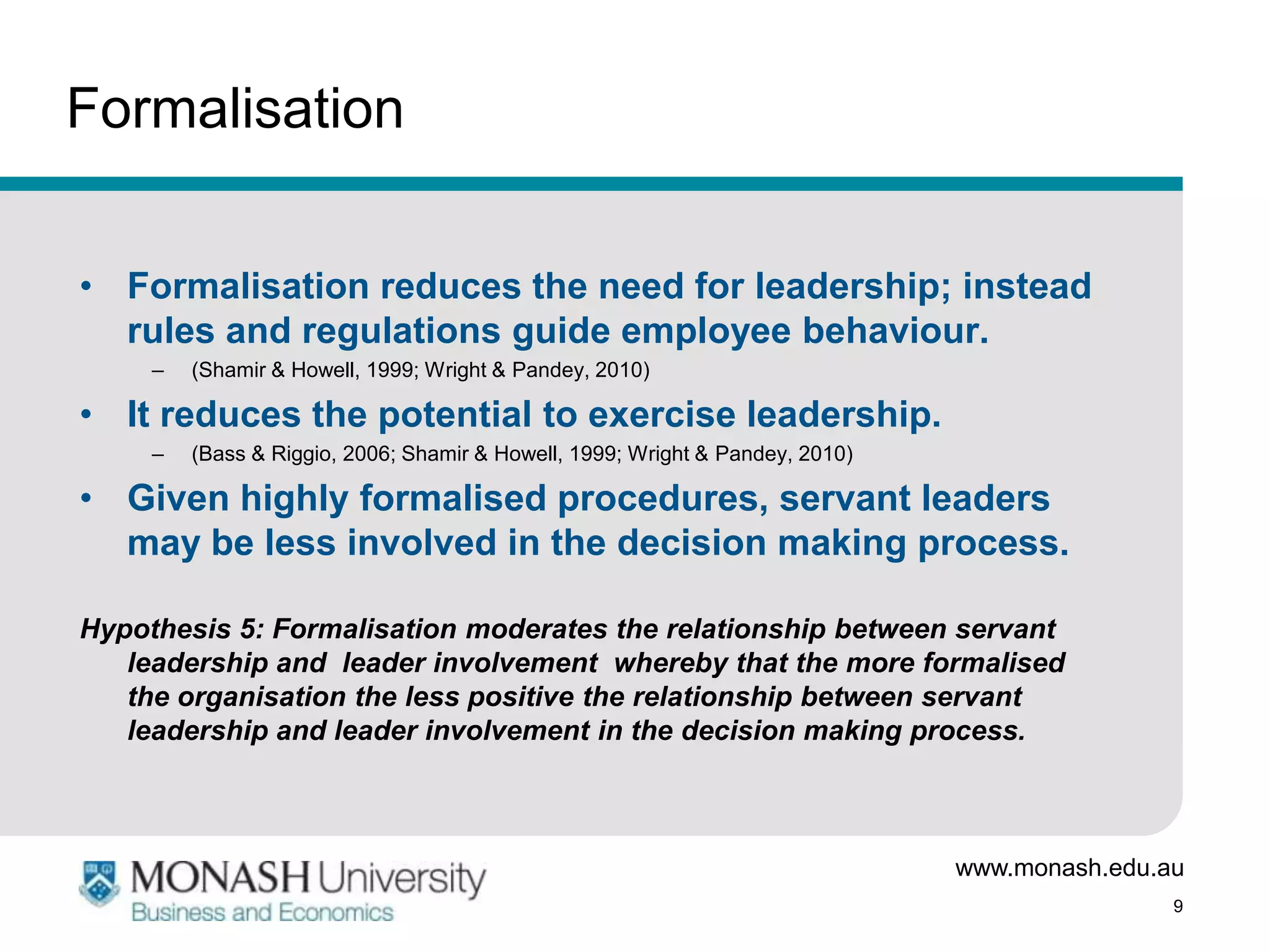 Formalisation

• Formalisation reduces the need for leadership; instead rules and regulations guide employee behaviour.
– (Shamir & Howell, 1999; Wright & Pandey, 2010)

• It reduces the potential to exercise leadership.
– (Bass & Riggio, 2006; Shamir & Howell, 1999; Wright & Pandey, 2010)

• Given highly formalised procedures, servant leaders may be less involved in the decision making process.

Hypothesis 5: Formalisation moderates the relationship between servant leadership and leader involvement whereby that the more formalised the organisation the less positive the relationship between servant leadership and leader involvement in the decision making process.

MONASH University
Business and Economics

www.monash.edu.au

9